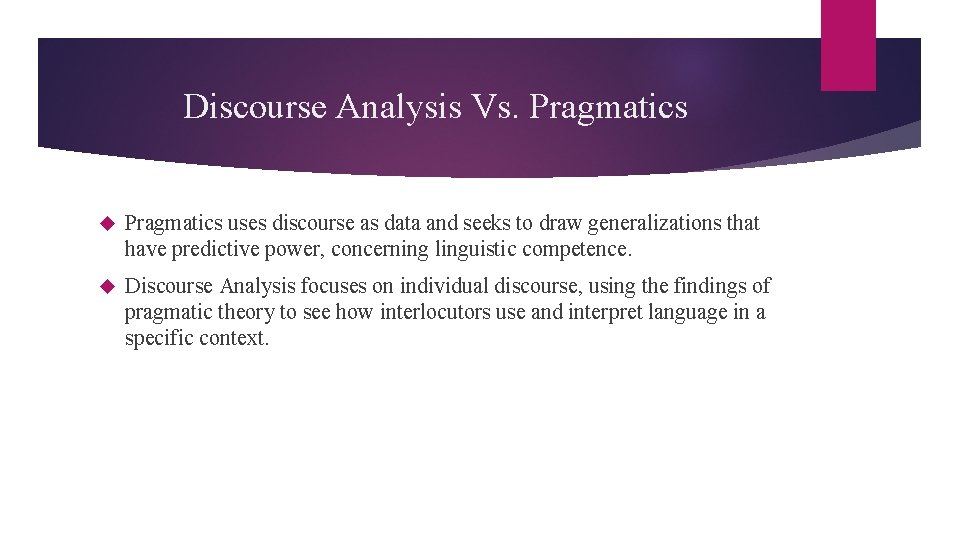 Discourse Analysis Vs. Pragmatics

Pragmatics uses discourse as data and seeks to draw generalizations that have predictive power, concerning linguistic competence.

Discourse Analysis focuses on individual discourse, using the findings of pragmatic theory to see how interlocutors use and interpret language in a specific context.